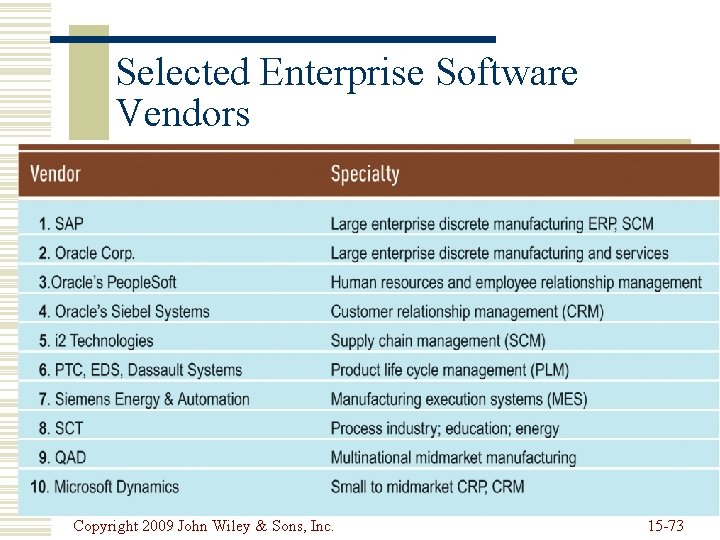 Selected Enterprise Software Vendors

| Vendor | Specialty |
|---|---|
| 1. SAP | Large enterprise discrete manufacturing ERP, SCM |
| 2. Oracle Corp. | Large enterprise discrete manufacturing and services |
| 3.Oracle's PeopleSoft | Human resources and employee relationship management |
| 4. Oracle's Siebel Systems | Customer relationship management (CRM) |
| 5. i2 Technologies | Supply chain management (SCM) |
| 6. PTC, EDS, Dassault Systems | Product life cycle management (PLM) |
| 7. Siemens Energy & Automation | Manufacturing execution systems (MES) |
| 8. SCT | Process industry; education; energy |
| 9. QAD | Multinational midmarket manufacturing |
| 10. Microsoft Dynamics | Small to midmarket CRP, CRM |

Copyright 2009 John Wiley & Sons, Inc.

15-73